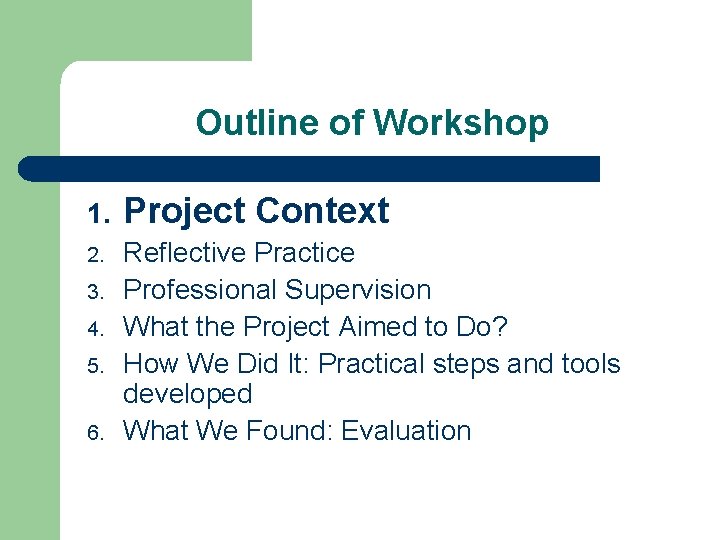 Outline of Workshop

1. Project Context
2. Reflective Practice
3. Professional Supervision
4. What the Project Aimed to Do?
5. How We Did It: Practical steps and tools developed
6. What We Found: Evaluation